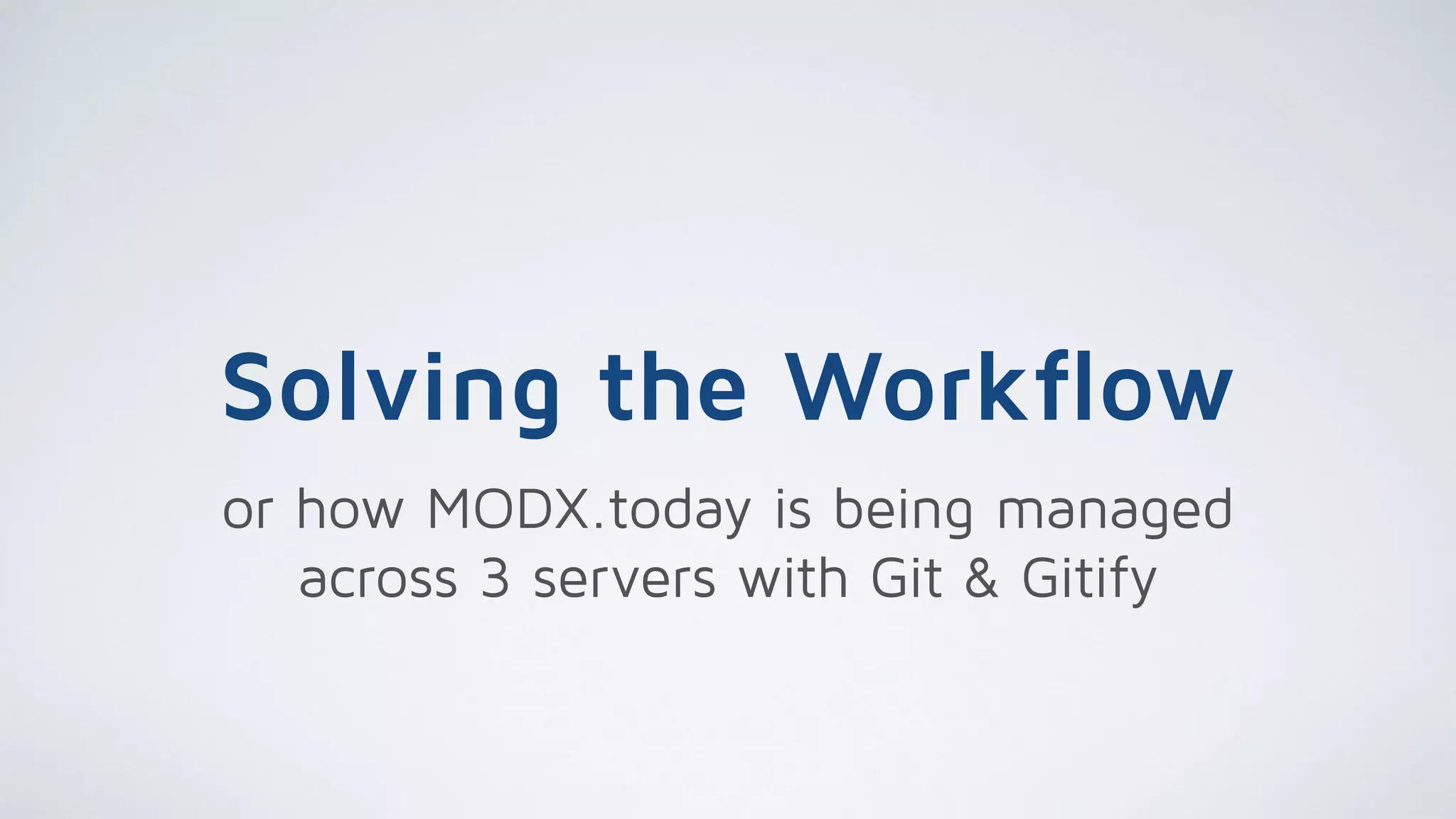 Solving the Workflow

or how MODX.today is being managed across 3 servers with Git & Gitify